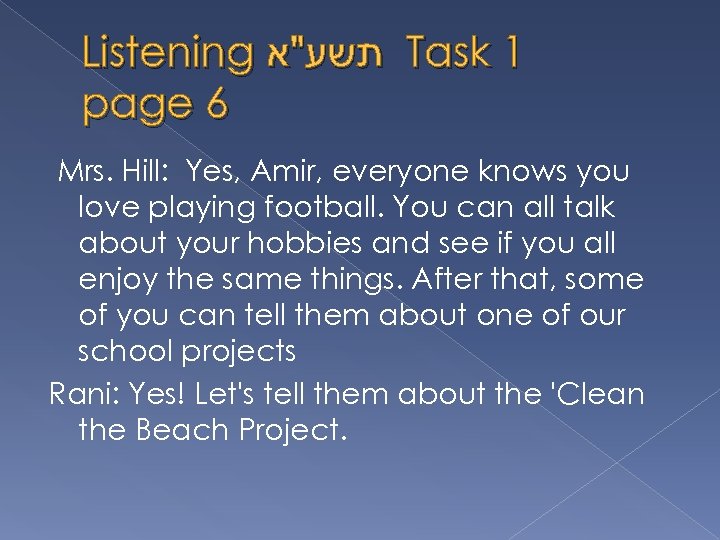 Listening תשע"א Task 1 page 6

Mrs. Hill: Yes, Amir, everyone knows you love playing football. You can all talk about your hobbies and see if you all enjoy the same things. After that, some of you can tell them about one of our school projects

Rani: Yes! Let's tell them about the 'Clean the Beach Project.